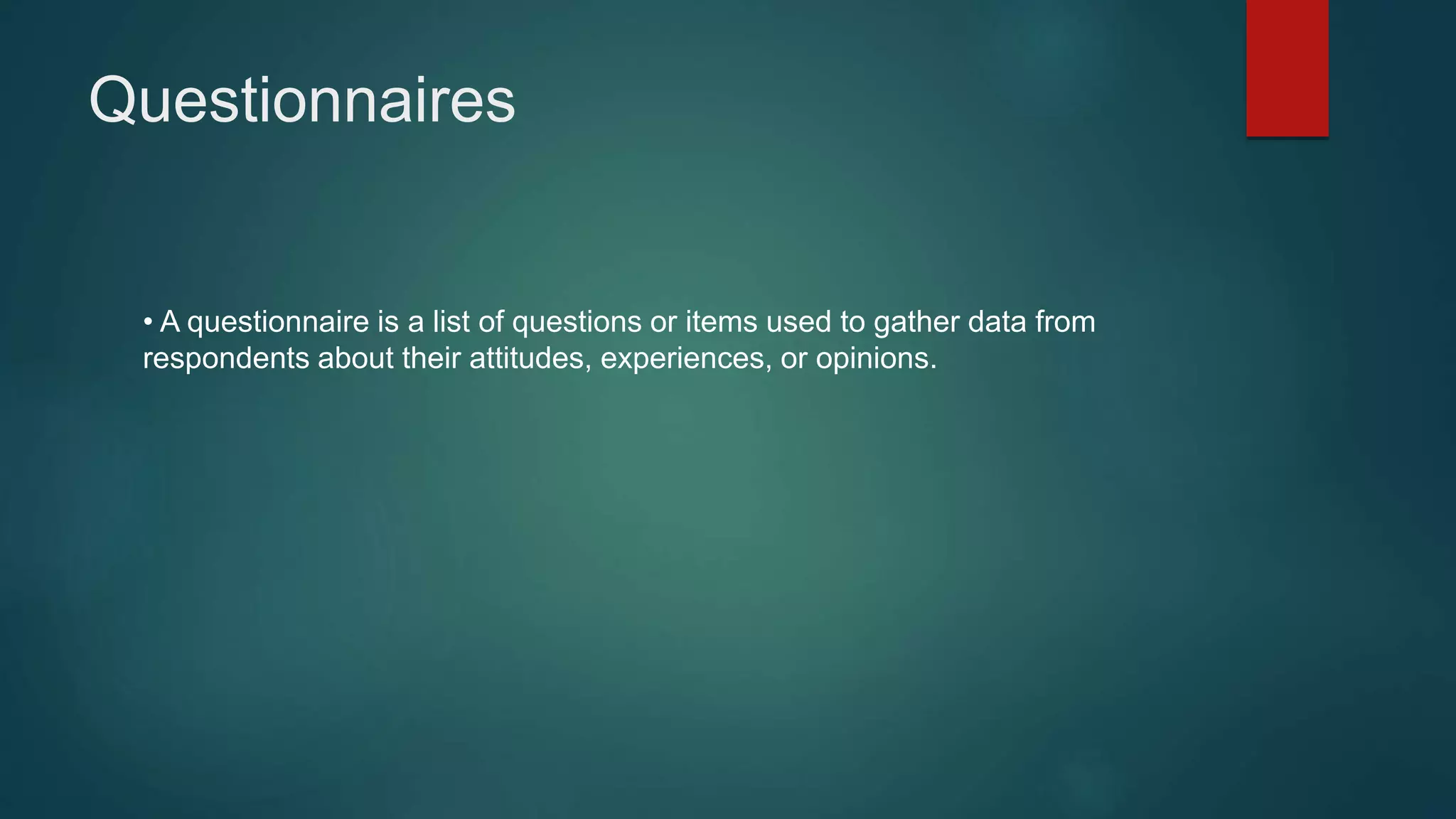 Questionnaires

• A questionnaire is a list of questions or items used to gather data from respondents about their attitudes, experiences, or opinions.